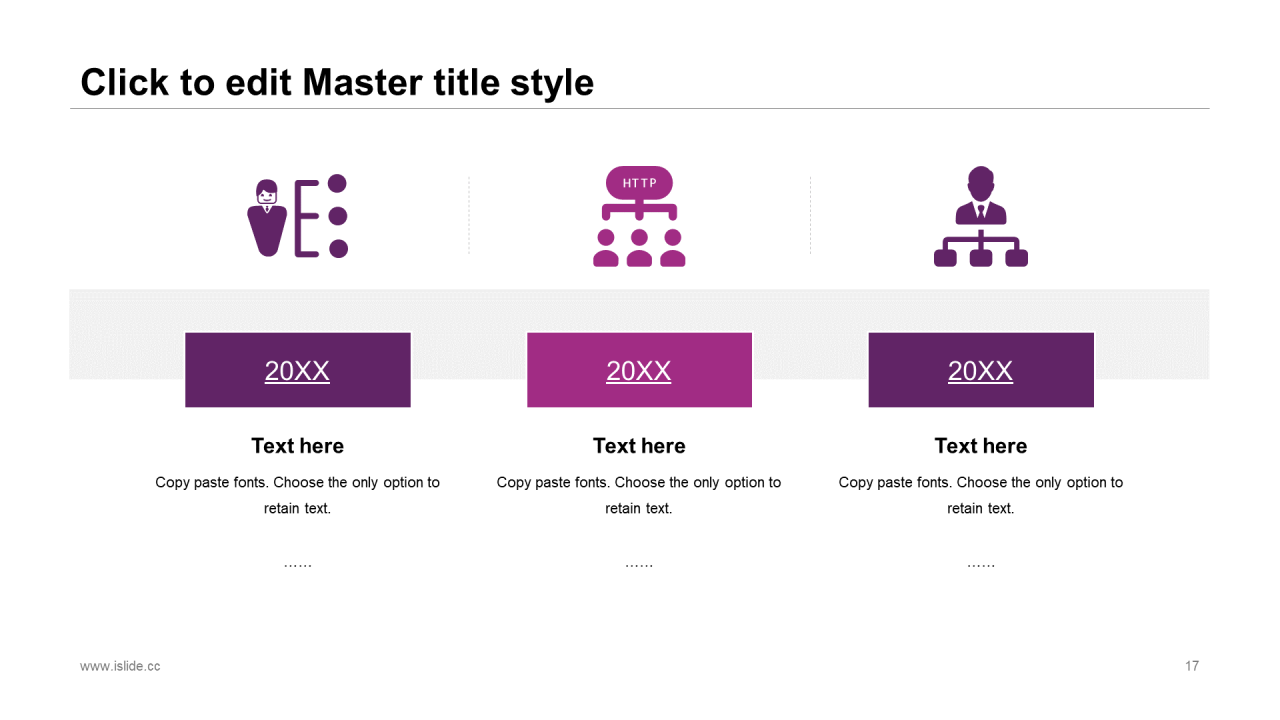 Click to edit Master title style

HTTP

20XX

Text here

Copy paste fonts. Choose the only option to retain text.

……

20XX

Text here

Copy paste fonts. Choose the only option to retain text.

……

20XX

Text here

Copy paste fonts. Choose the only option to retain text.

……

www.islide.cc

17